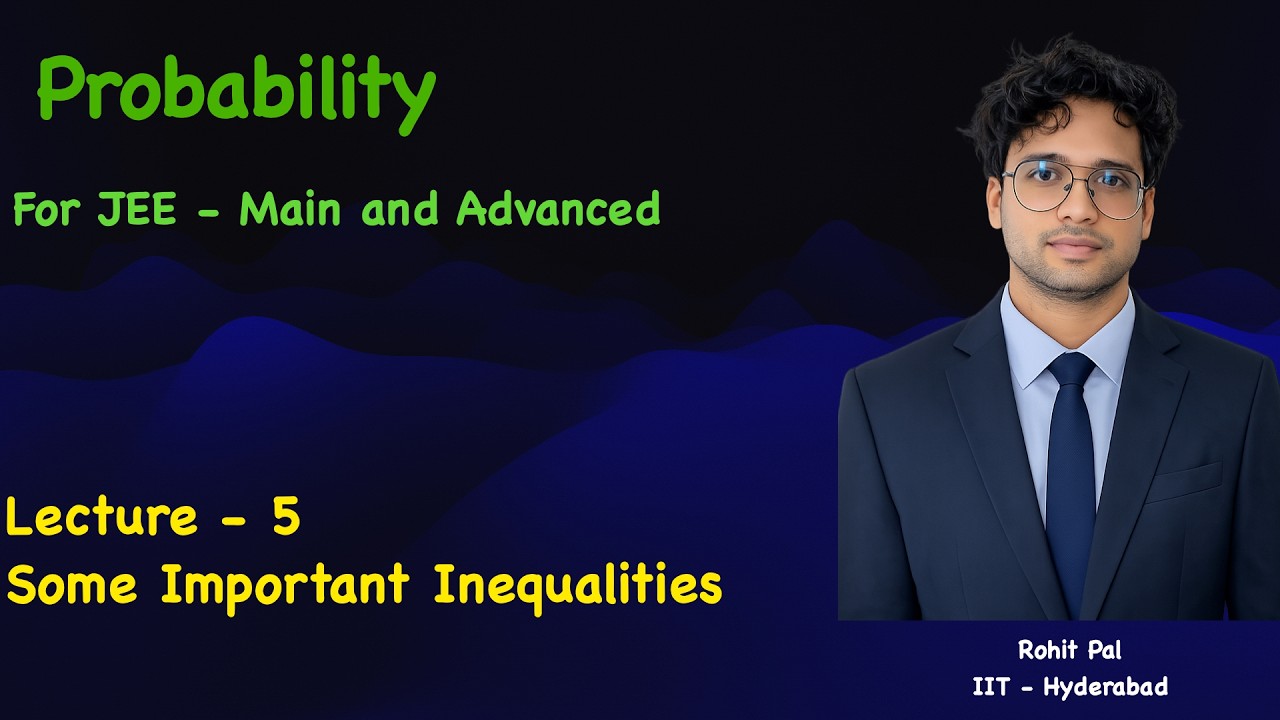 Probability

For JEE - Main and Advanced

Lecture - 5
Some Important Inequalities

Rohit Pal
IIT - Hyderabad